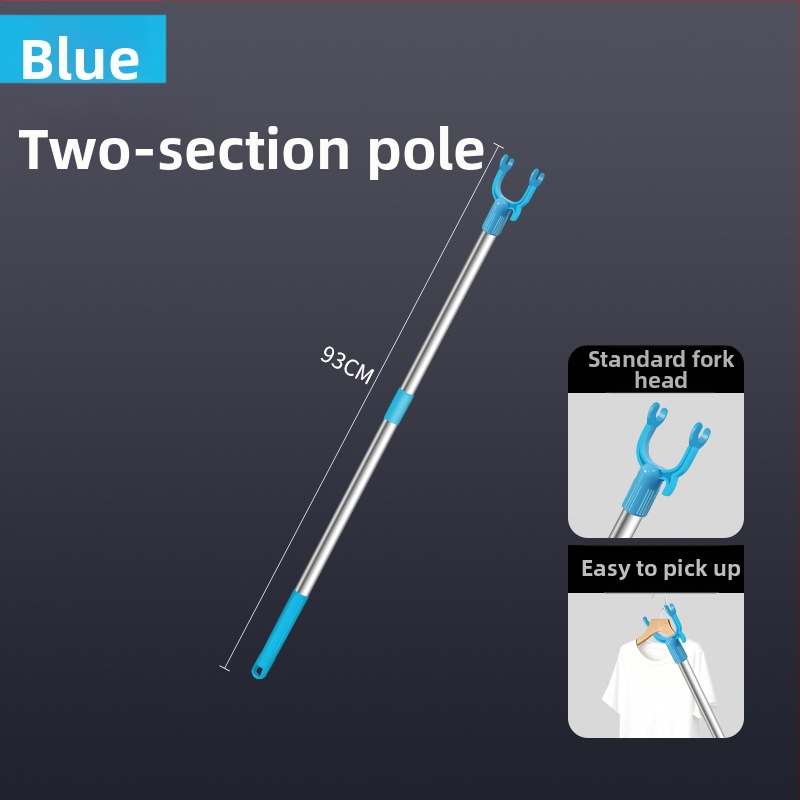 Blue

Two-section pole

93CM

Standard fork head

Easy to pick up